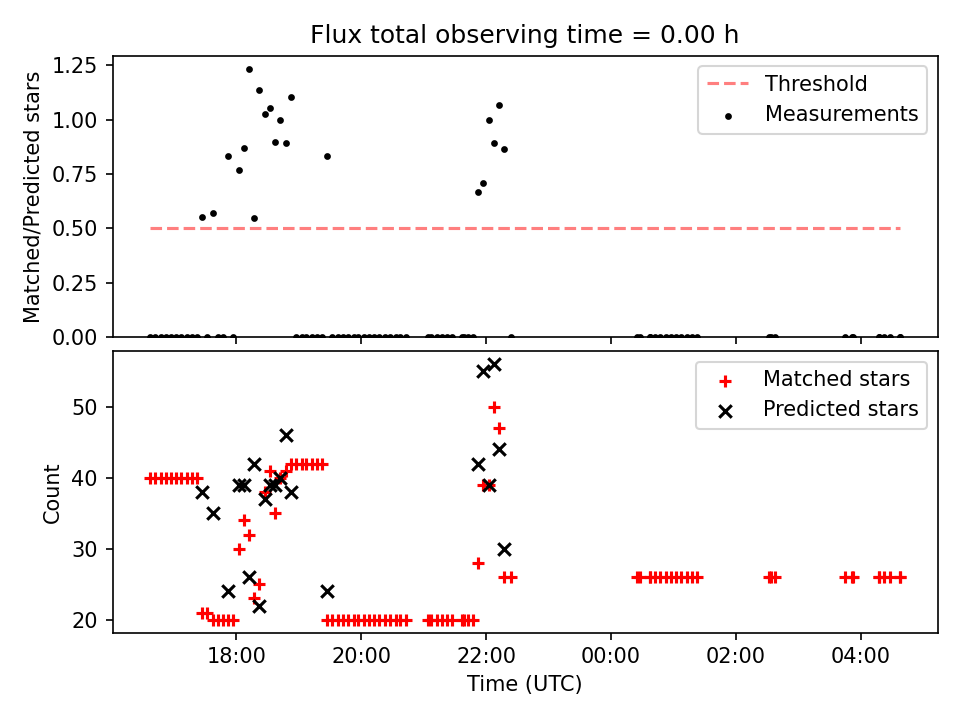 Flux total observing time = 0.00 h

Matched/Predicted stars

1.25
1.00
0.75
0.50
0.25
0.00

Threshold
Measurements

Count

50
40
30
20

Matched stars
Predicted stars

18:00
20:00
22:00
00:00
02:00
04:00

Time (UTC)